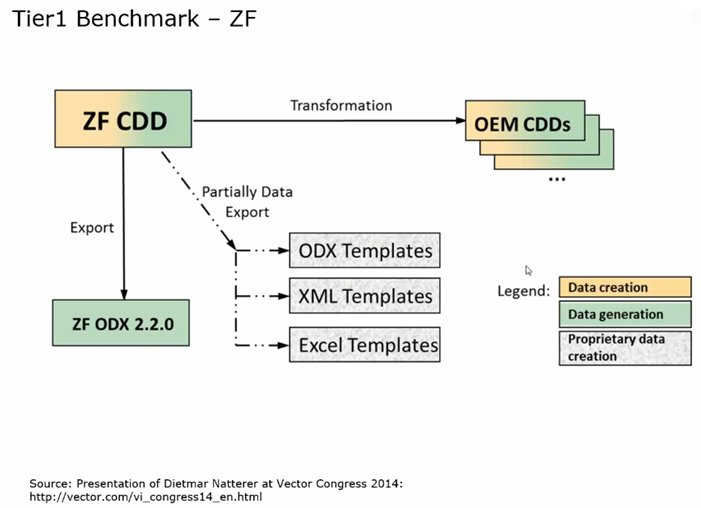 Tier1 Benchmark – ZF

ZF CDD

Transformation

OEM CDDs

...

Partially Data Export

Export

ODX Templates

XML Templates

Excel Templates

ZF ODX 2.2.0

Legend:

Data creation

Data generation

Proprietary data creation

Source: Presentation of Dietmar Natterer at Vector Congress 2014: http://vector.com/vi_congress14_en.html